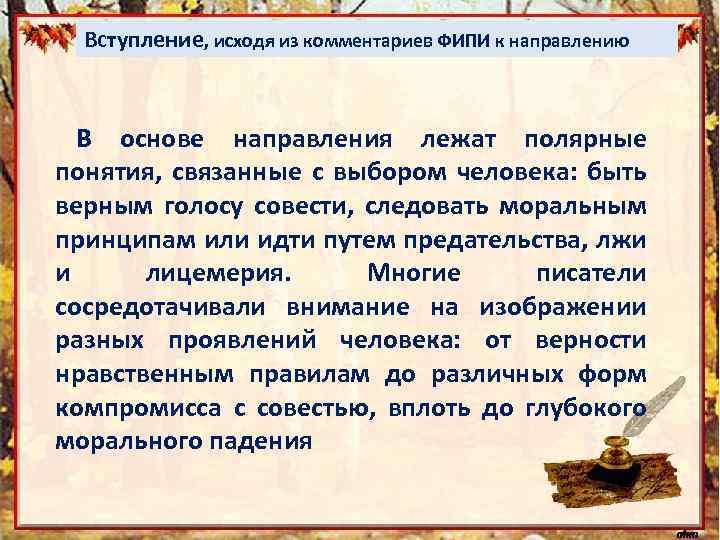 Вступление, исходя из комментариев ФИПИ к направлению

В основе направления лежат полярные понятия, связанные с выбором человека: быть верным голосу совести, следовать моральным принципам или идти путем предательства, лжи и лицемерия. Многие писатели сосредотачивали внимание на изображении разных проявлений человека: от верности нравственным правилам до различных форм компромисса с совестью, вплоть до глубокого морального падения